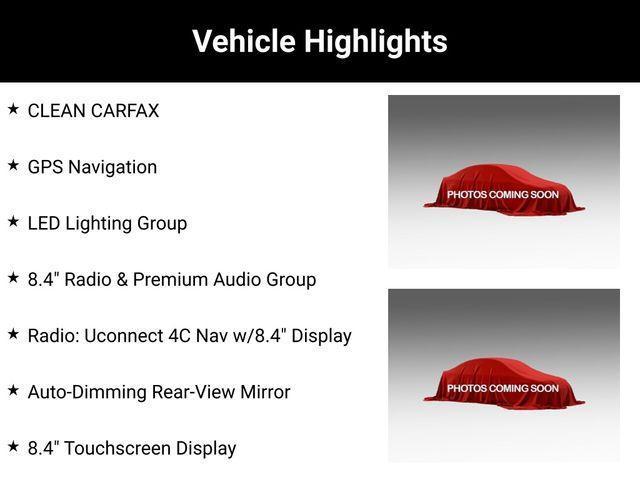 Vehicle Highlights

★ CLEAN CARFAX

★ GPS Navigation

★ LED Lighting Group

★ 8.4" Radio & Premium Audio Group

★ Radio: Uconnect 4C Nav w/8.4" Display

★ Auto-Dimming Rear-View Mirror

★ 8.4" Touchscreen Display

PHOTOS COMING SOON

PHOTOS COMING SOON